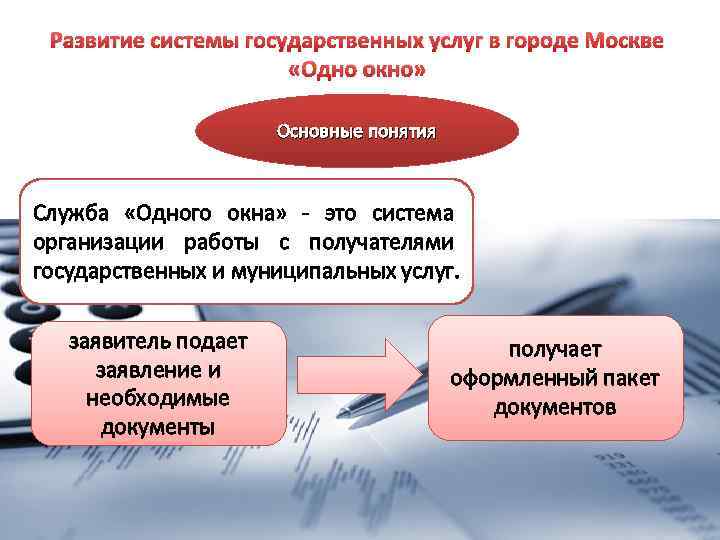 Развитие системы государственных услуг в городе Москве
«Одно окно»

Основные понятия

Служба «Одного окна» - это система организации работы с получателями государственных и муниципальных услуг.

заявитель подает заявление и необходимые документы

получает оформленный пакет документов